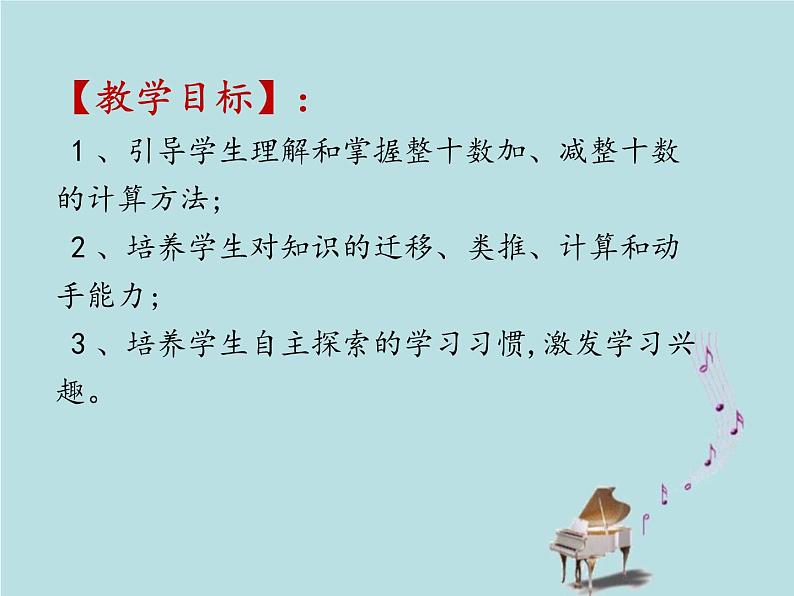 【教学目标】：

1、引导学生理解和掌握整十数加、减整十数的计算方法；

2、培养学生对知识的迁移、类推、计算和动手能力；

3、培养学生自主探索的学习习惯,激发学习兴趣。